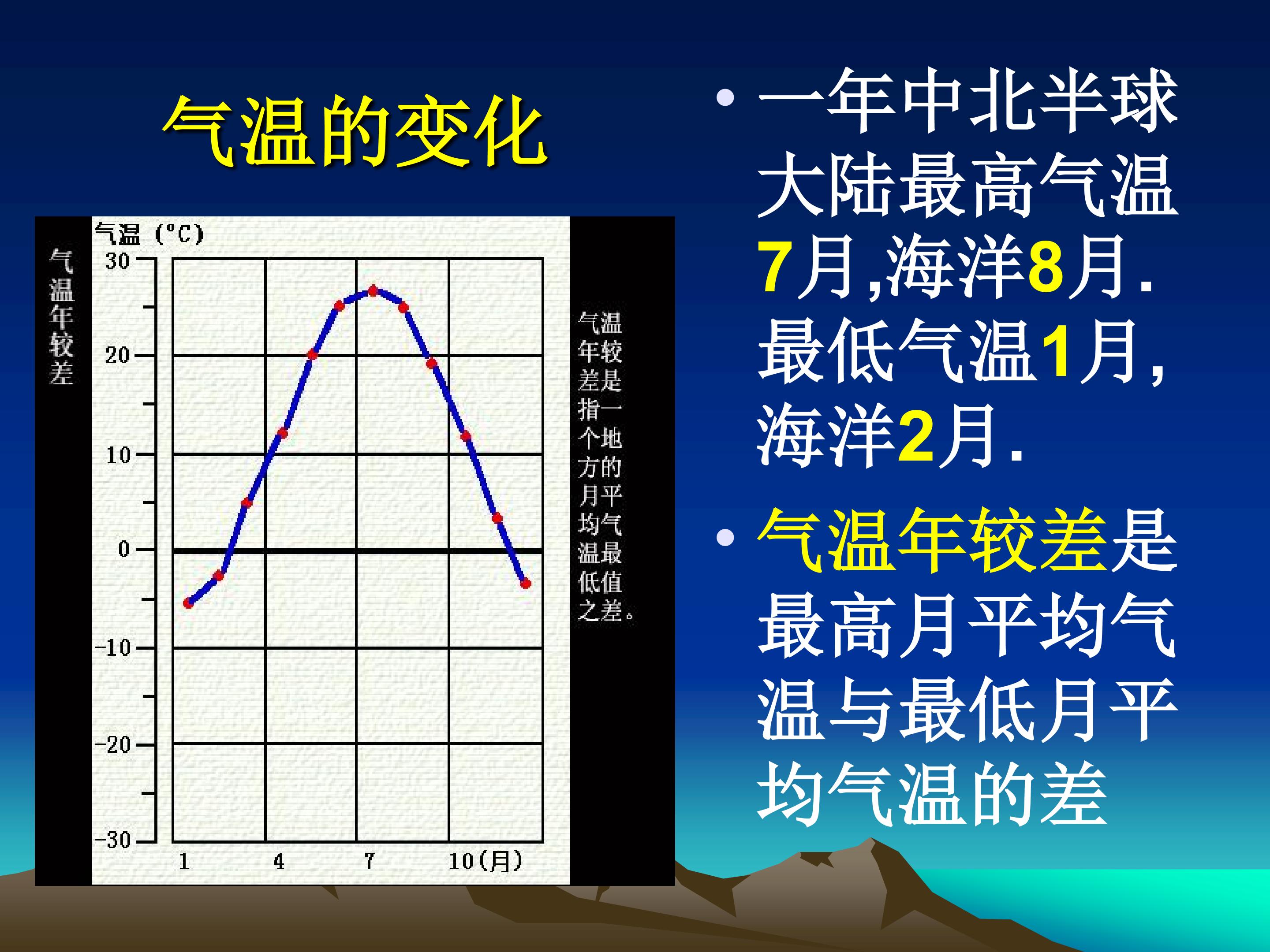 气温的变化

气温年较差

气温（°C）
30
20
10
0
-10
-20
-30
1
4
7
10（月）

气温年较差是指一个地方的月平均气温最低值之差。

• 一年中北半球大陆最高气温7月,海洋8月.最低气温1月,海洋2月.

• 气温年较差是最高月平均气温与最低月平均气温的差